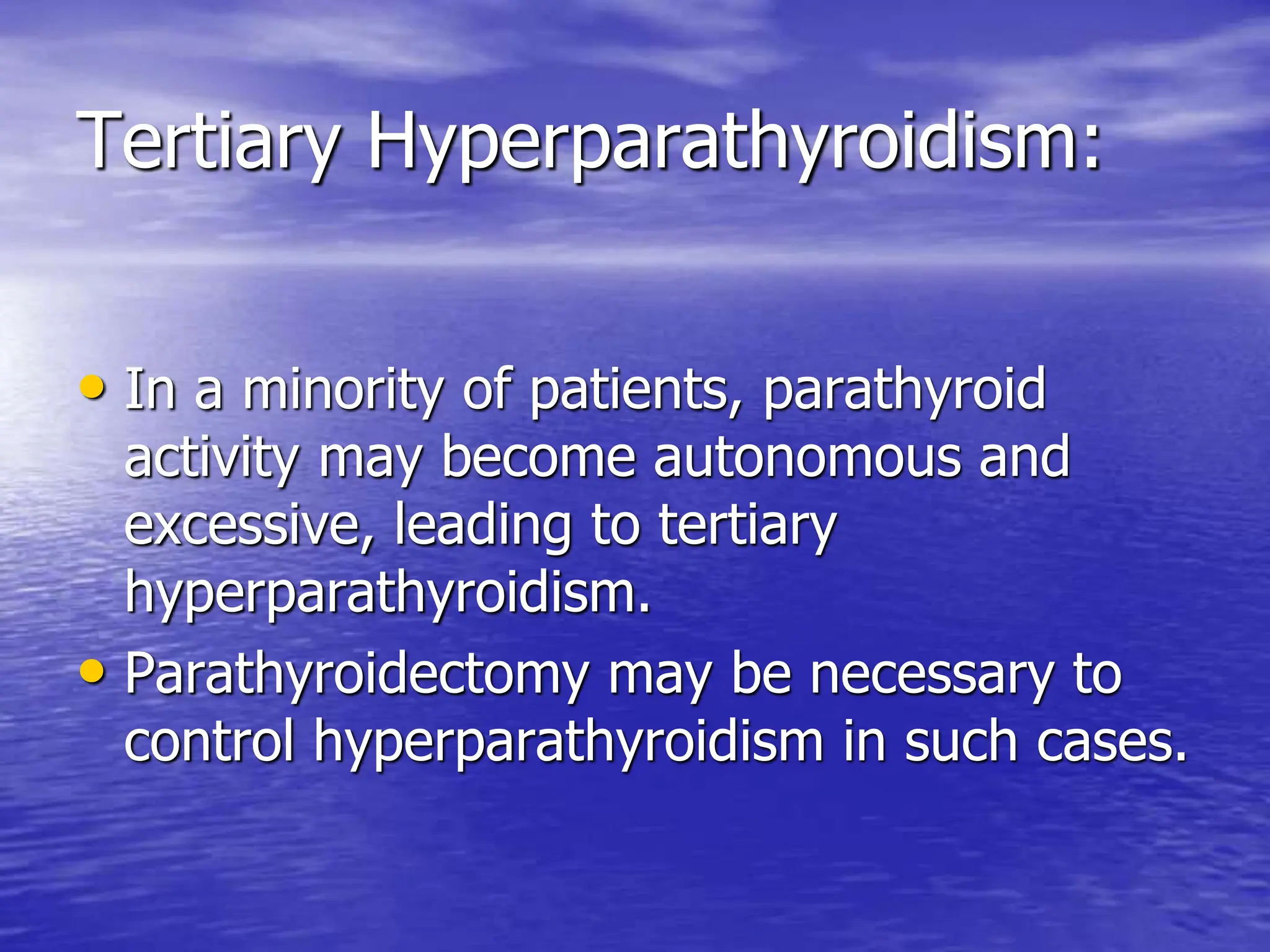 Tertiary Hyperparathyroidism:

• In a minority of patients, parathyroid activity may become autonomous and excessive, leading to tertiary hyperparathyroidism.
• Parathyroidectomy may be necessary to control hyperparathyroidism in such cases.